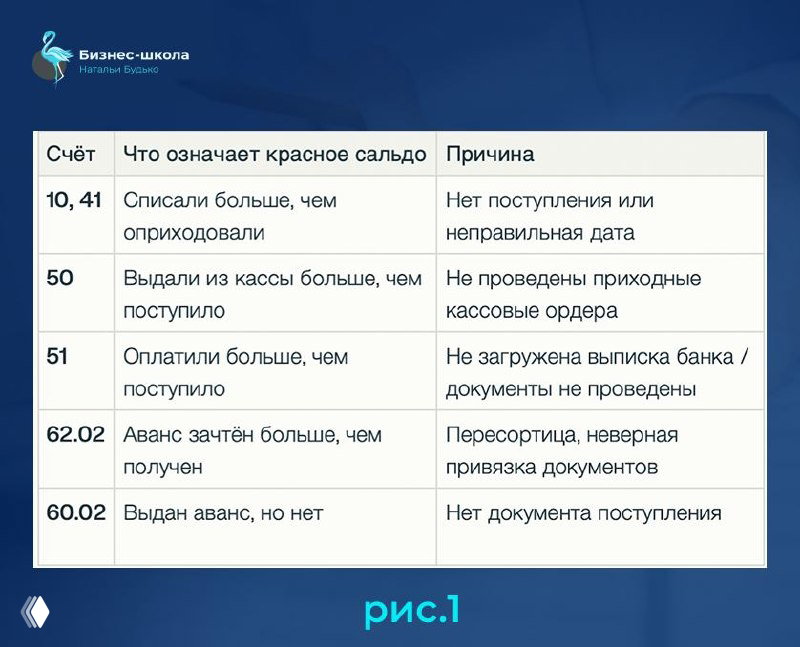 Бизнес-школа
Натальи Будько

| Счёт | Что означает красное сальдо | Причина |
|---|---|---|
| 10, 41 | Списали больше, чем оприходовали | Нет поступления или неправильная дата |
| 50 | Выдали из кассы больше, чем поступило | Не проведены приходные кассовые ордера |
| 51 | Оплатили больше, чем поступило | Не загружена выписка банка / документы не проведены |
| 62.02 | Аванс зачтён больше, чем получен | Пересортица, неверная привязка документов |
| 60.02 | Выдан аванс, но нет | Нет документа поступления |

рис.1